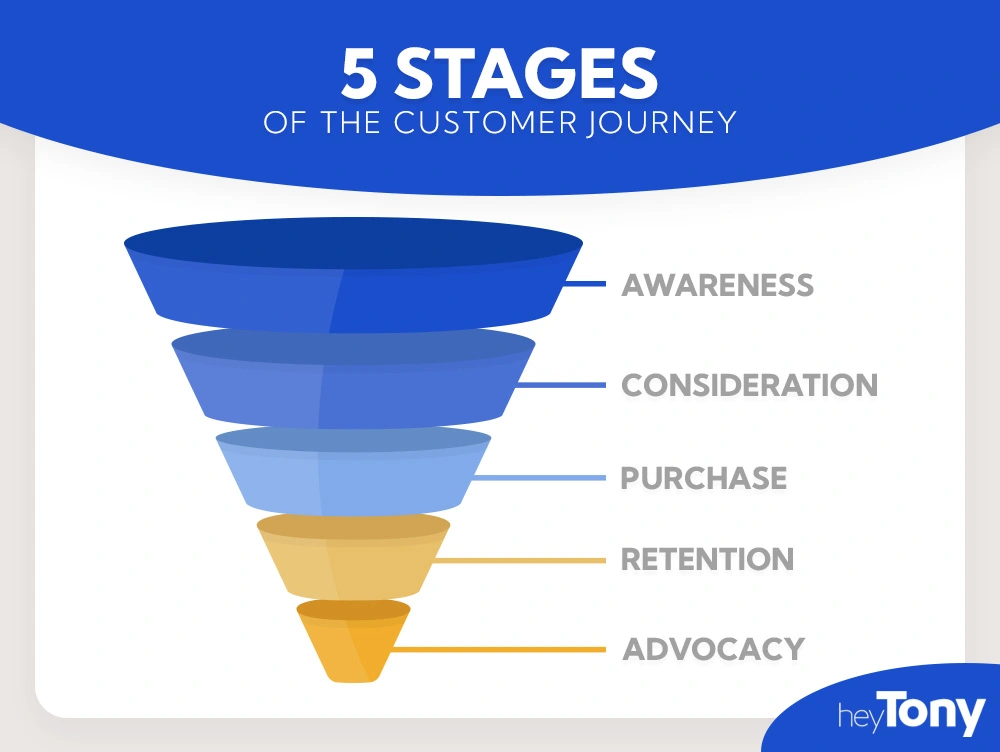 5 STAGES
OF THE CUSTOMER JOURNEY

AWARENESS

CONSIDERATION

PURCHASE

RETENTION

ADVOCACY

heyTony